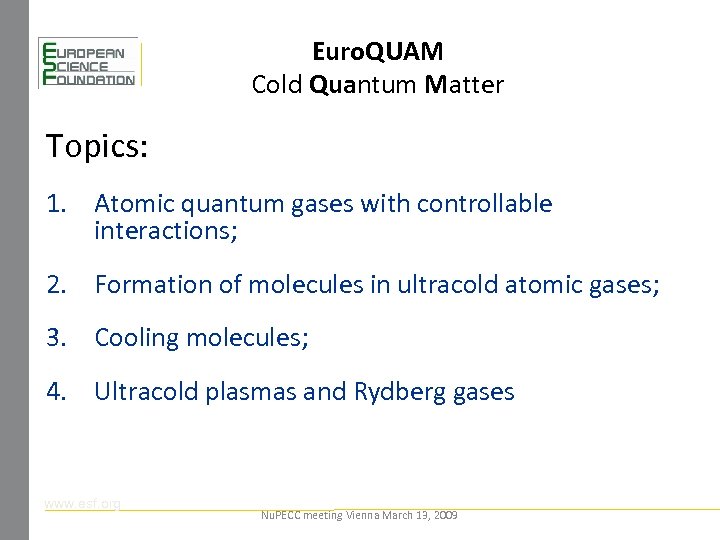 EUROPEAN SCIENCE FOUNDATION

EuroQUAM
Cold Quantum Matter

Topics:

1. Atomic quantum gases with controllable interactions;

2. Formation of molecules in ultracold atomic gases;

3. Cooling molecules;

4. Ultracold plasmas and Rydberg gases

www.esf.org

NuPECC meeting Vienna March 13, 2009